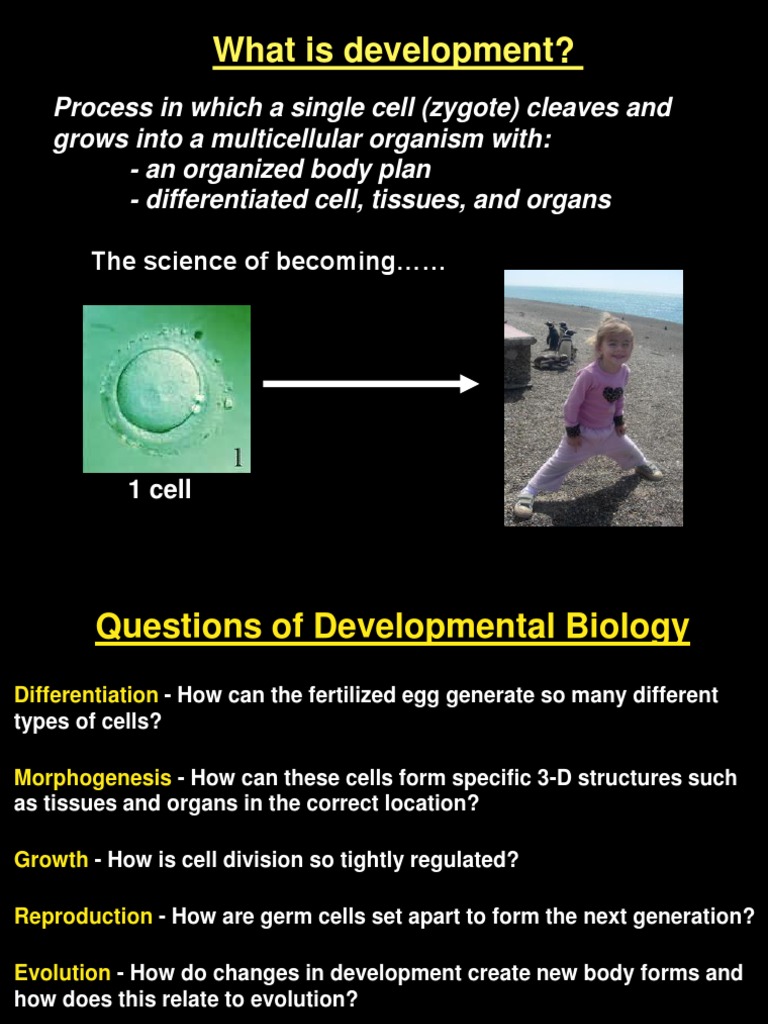 What is development?

Process in which a single cell (zygote) cleaves and grows into a multicellular organism with:
- an organized body plan
- differentiated cell, tissues, and organs

The science of becoming……

1

1 cell

Questions of Developmental Biology

Differentiation - How can the fertilized egg generate so many different types of cells?

Morphogenesis - How can these cells form specific 3-D structures such as tissues and organs in the correct location?

Growth - How is cell division so tightly regulated?

Reproduction - How are germ cells set apart to form the next generation?

Evolution - How do changes in development create new body forms and how does this relate to evolution?